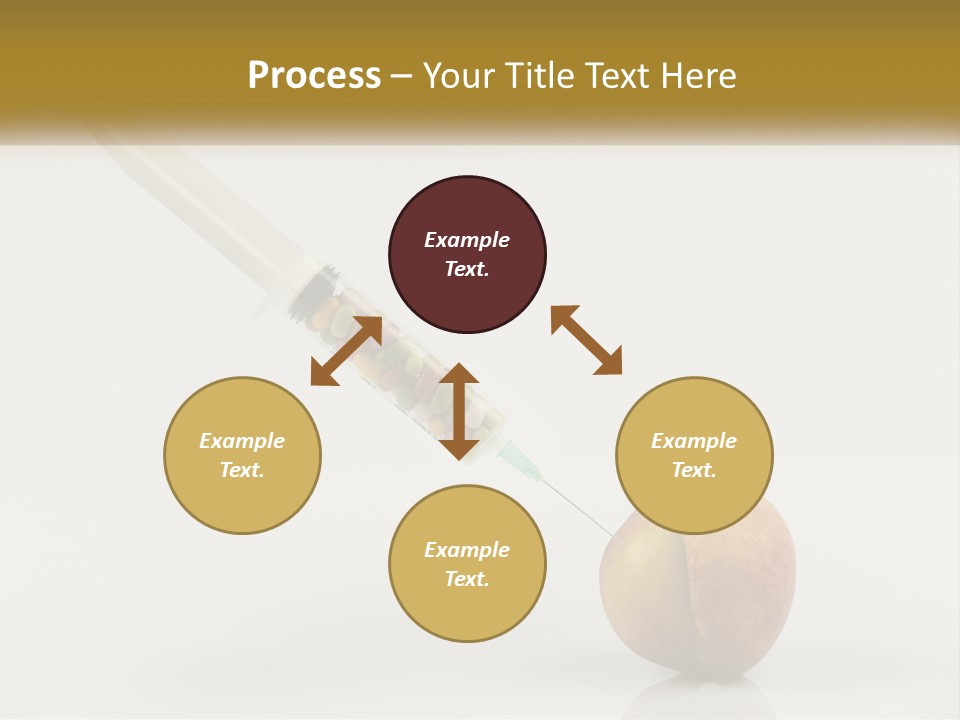 Process – Your Title Text Here

Example Text.

Example Text.

Example Text.

Example Text.